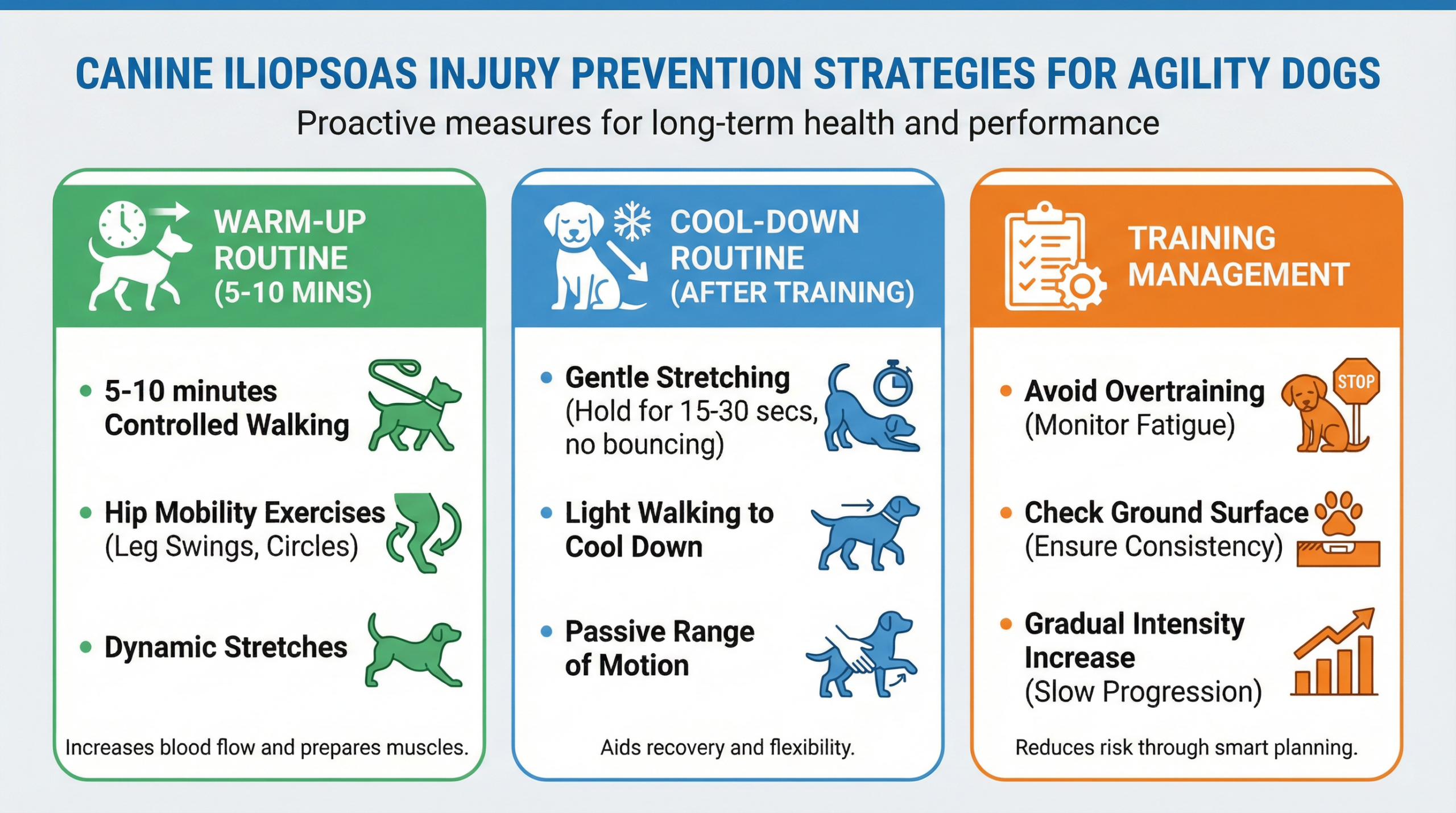 CANINE ILIOPSOAS INJURY PREVENTION STRATEGIES FOR AGILITY DOGS

Proactive measures for long-term health and performance

WARM-UP ROUTINE (5-10 MINS)

• 5-10 minutes Controlled Walking

• Hip Mobility Exercises (Leg Swings, Circles)

• Dynamic Stretches

Increases blood flow and prepares muscles.

COOL-DOWN ROUTINE (AFTER TRAINING)

• Gentle Stretching (Hold for 15-30 secs, no bouncing)

• Light Walking to Cool Down

• Passive Range of Motion

Aids recovery and flexibility.

TRAINING MANAGEMENT

• Avoid Overtraining (Monitor Fatigue)

STOP

• Check Ground Surface (Ensure Consistency)

• Gradual Intensity Increase (Slow Progression)

Reduces risk through smart planning.